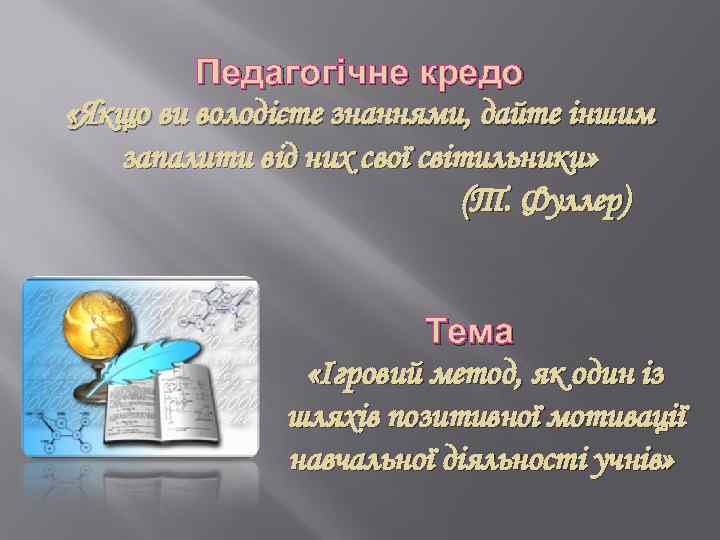 Педагогічне кредо
«Якщо ви володієте знаннями, дайте іншим запалити від них свої світильники»
(Т. Фуллер)

Тема
«Ігровий метод, як один із шляхів позитивної мотивації навчальної діяльності учнів»